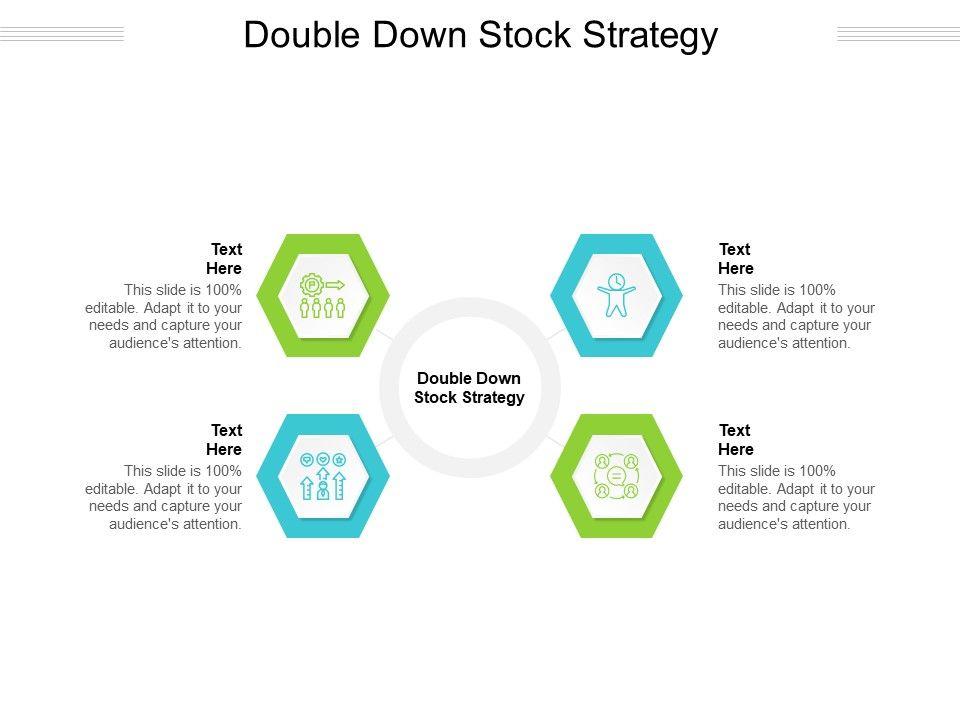 Double Down Stock Strategy

Text Here
This slide is 100% editable. Adapt it to your needs and capture your audience's attention.

Text Here
This slide is 100% editable. Adapt it to your needs and capture your audience's attention.

Double Down Stock Strategy

Text Here
This slide is 100% editable. Adapt it to your needs and capture your audience's attention.

Text Here
This slide is 100% editable. Adapt it to your needs and capture your audience's attention.